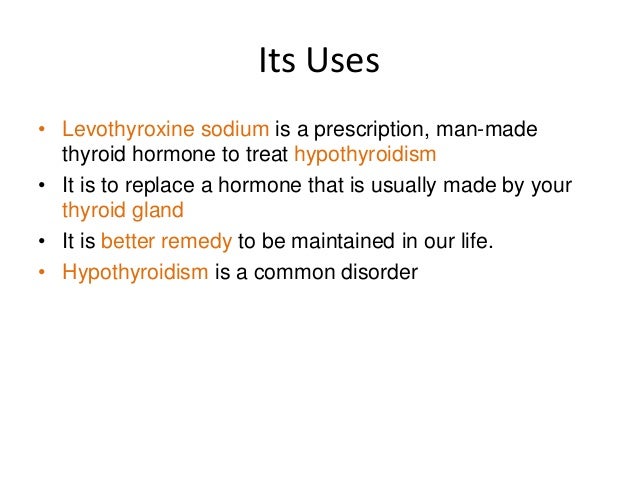 Its Uses

• Levothyroxine sodium is a prescription, man-made thyroid hormone to treat hypothyroidism
• It is to replace a hormone that is usually made by your thyroid gland
• It is better remedy to be maintained in our life.
• Hypothyroidism is a common disorder